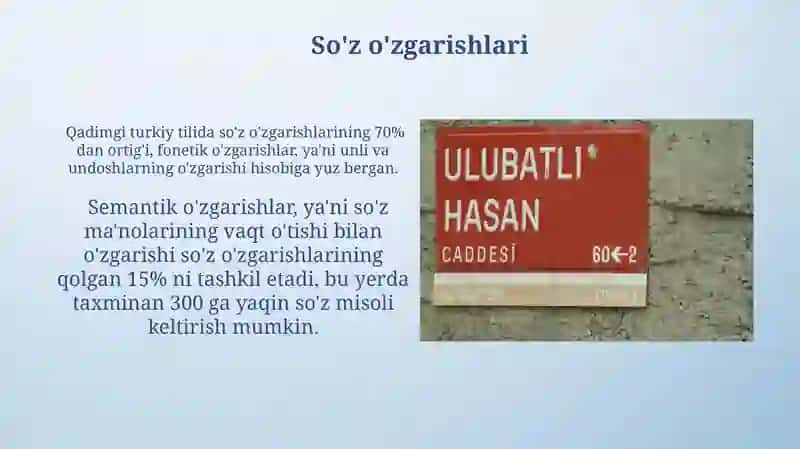 So'z o'zgarishlari

Qadimgi turkiy tilida so'z o'zgarishlarining 70% dan ortig'i, fonetik o'zgarishlar, ya'ni unli va undoshlarning o'zgarishi hisobiga yuz bergan.

Semantik o'zgarishlar, ya'ni so'z ma'nolarining vaqt o'tishi bilan o'zgarishi so'z o'zgarishlarining qolgan 15% ni tashkil etadi, bu yerda taxminan 300 ga yaqin so'z misoli keltirish mumkin.

ULUBATLI
HASAN
CADDESİ 60←2